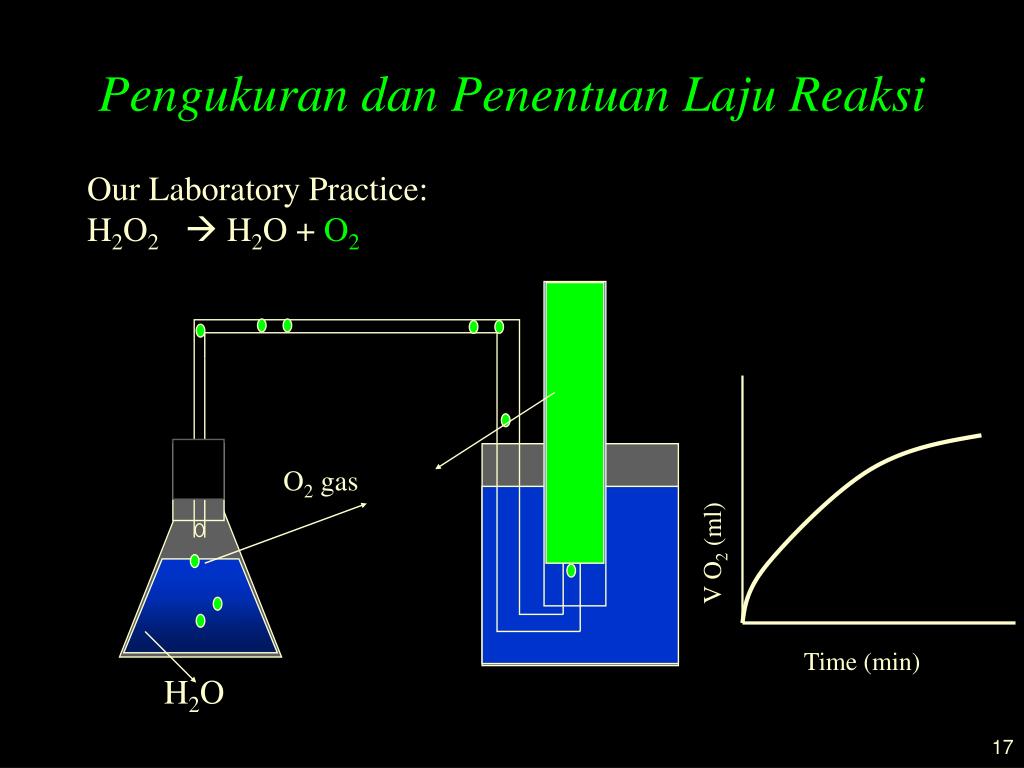 Pengukuran dan Penentuan Laju Reaksi

Our Laboratory Practice:
$H_2O_2 \rightarrow H_2O + O_2$

$O_2$ gas

$H_2O$

V $O_2$ (ml)

Time (min)

17